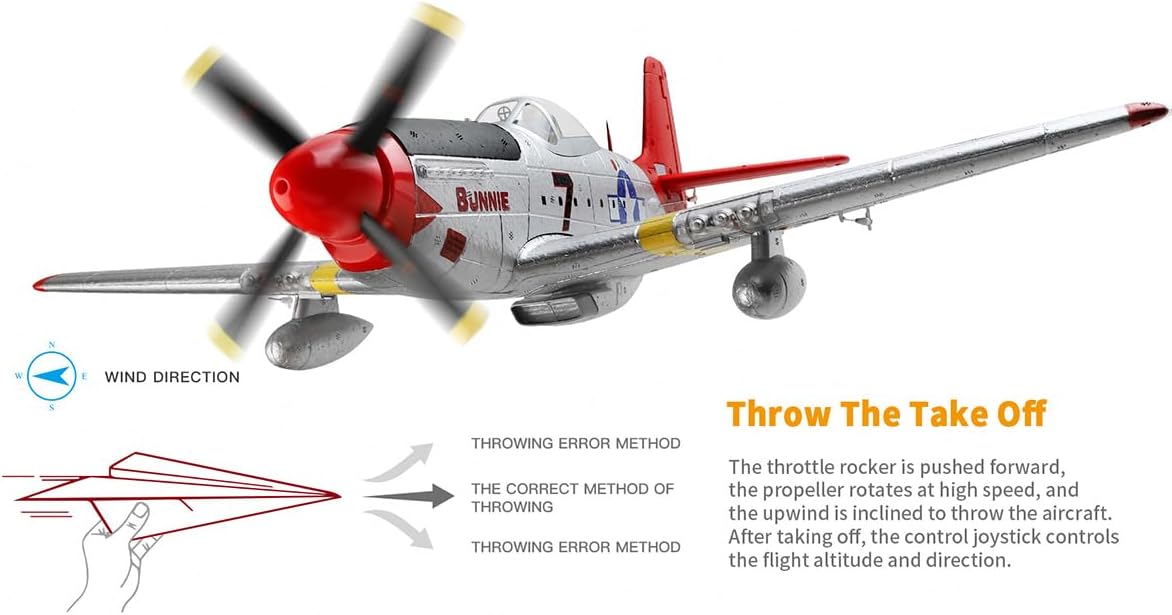 BUNNIE

7

N
W E
S

WIND DIRECTION

THROWING ERROR METHOD

THE CORRECT METHOD OF THROWING

THROWING ERROR METHOD

Throw The Take Off

The throttle rocker is pushed forward, the propeller rotates at high speed, and the upwind is inclined to throw the aircraft. After taking off, the control joystick controls the flight altitude and direction.